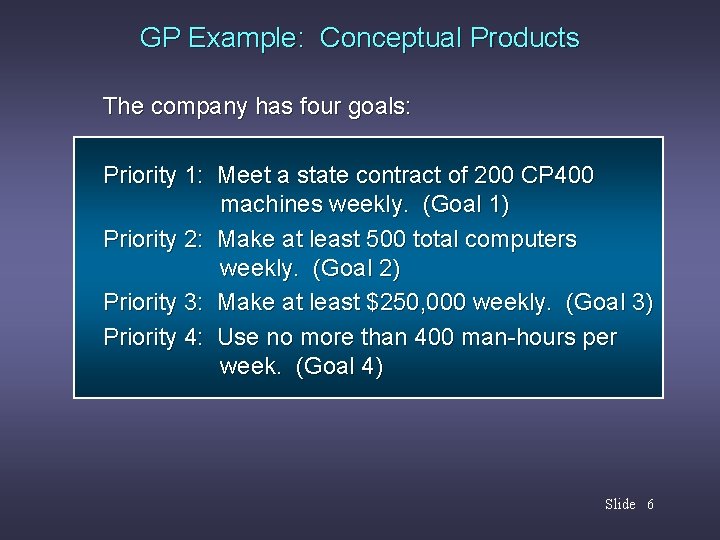 GP Example: Conceptual Products

The company has four goals:

Priority 1: Meet a state contract of 200 CP400 machines weekly. (Goal 1)

Priority 2: Make at least 500 total computers weekly. (Goal 2)

Priority 3: Make at least \$250,000 weekly. (Goal 3)

Priority 4: Use no more than 400 man-hours per week. (Goal 4)

Slide 6